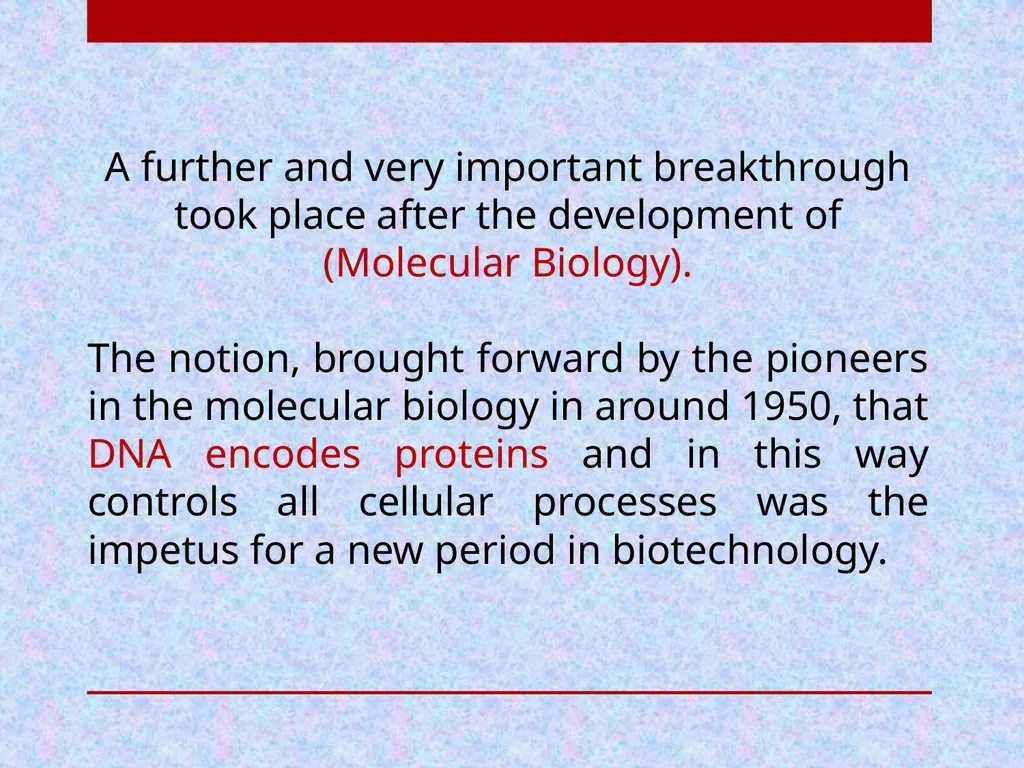 A further and very important breakthrough took place after the development of (Molecular Biology).

The notion, brought forward by the pioneers in the molecular biology in around 1950, that DNA encodes proteins and in this way controls all cellular processes was the impetus for a new period in biotechnology.